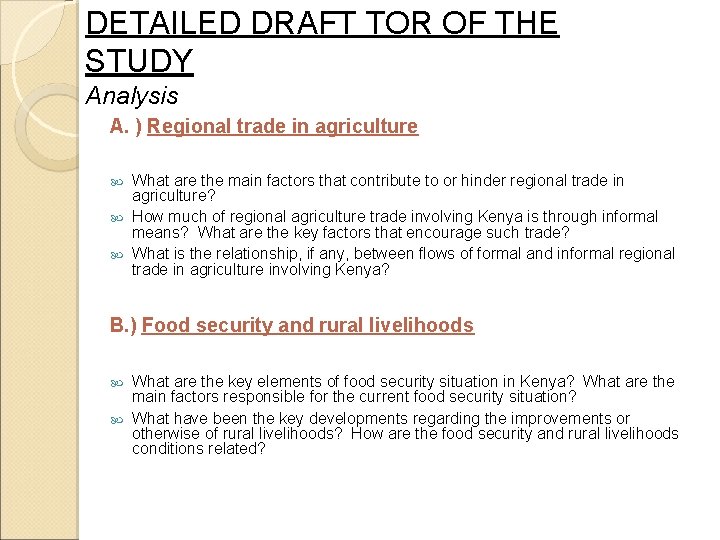 DETAILED DRAFT TOR OF THE STUDY

Analysis

A. ) Regional trade in agriculture

What are the main factors that contribute to or hinder regional trade in agriculture?

How much of regional agriculture trade involving Kenya is through informal means? What are the key factors that encourage such trade?

What is the relationship, if any, between flows of formal and informal regional trade in agriculture involving Kenya?

B.) Food security and rural livelihoods

What are the key elements of food security situation in Kenya? What are the main factors responsible for the current food security situation?

What have been the key developments regarding the improvements or otherwise of rural livelihoods? How are the food security and rural livelihoods conditions related?